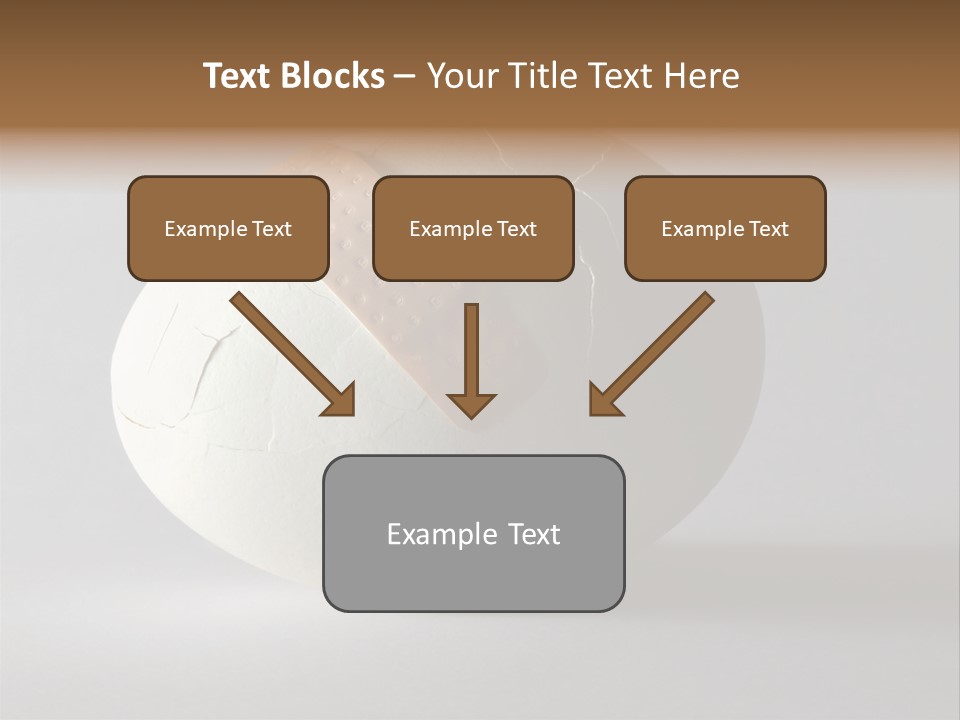 Text Blocks – Your Title Text Here

Example Text

Example Text

Example Text

Example Text